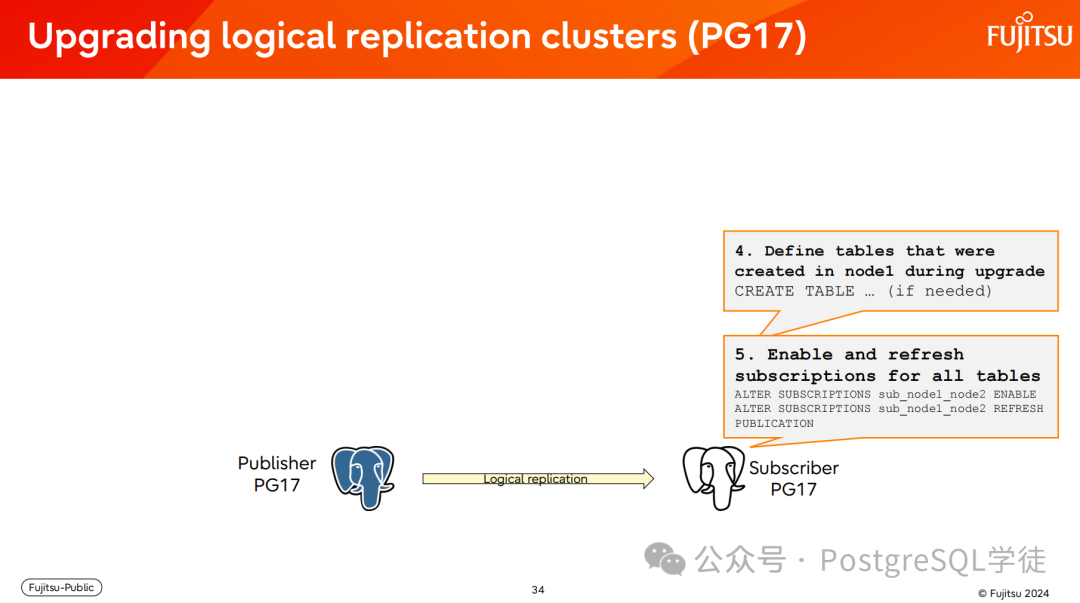 Upgrading logical replication clusters (PG17)

FUJITSU

4. Define tables that were created in node1 during upgrade
CREATE TABLE … (if needed)

5. Enable and refresh subscriptions for all tables
ALTER SUBSCRIPTIONS sub_node1_node2 ENABLE
ALTER SUBSCRIPTIONS sub_node1_node2 REFRESH PUBLICATION

Publisher
PG17

Logical replication

Subscriber
PG17

Fujitsu-Public

34

© Fujitsu 2024

公众号 · PostgreSQL学徒